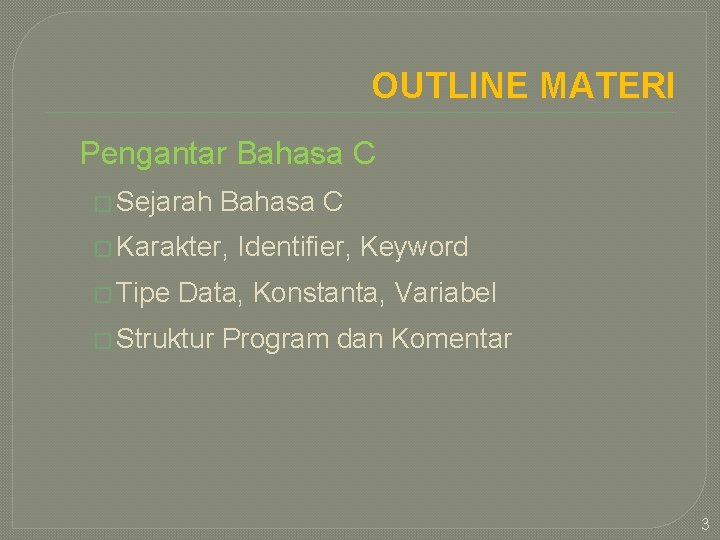 OUTLINE MATERI

Pengantar Bahasa C

□ Sejarah Bahasa C
□ Karakter, Identifier, Keyword
□ Tipe Data, Konstanta, Variabel
□ Struktur Program dan Komentar

3